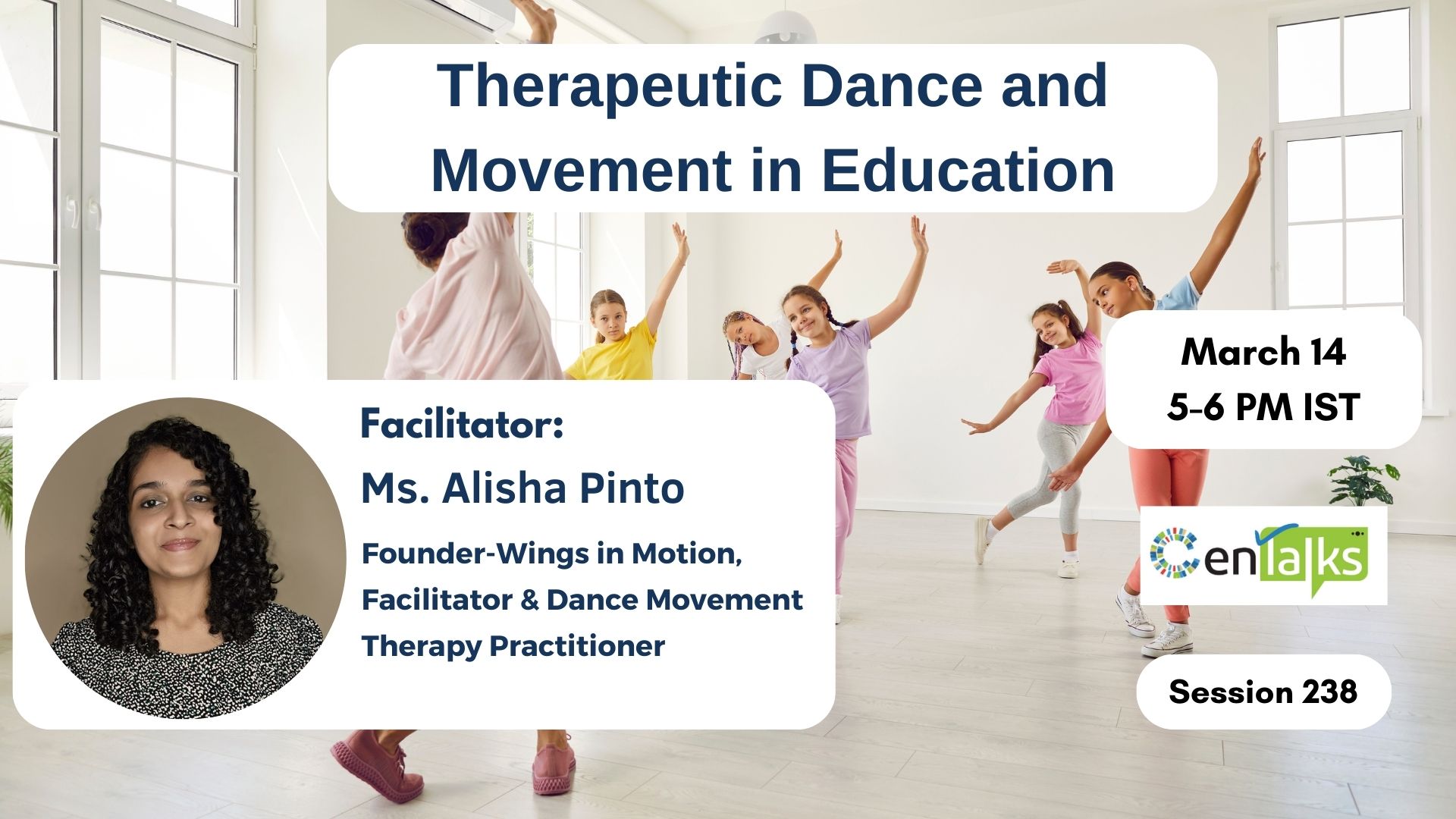 Therapeutic Dance and Movement in Education

Facilitator:

Ms. Alisha Pinto

Founder-Wings in Motion, Facilitator & Dance Movement Therapy Practitioner

March 14
5-6 PM IST

CenTalks

Session 238